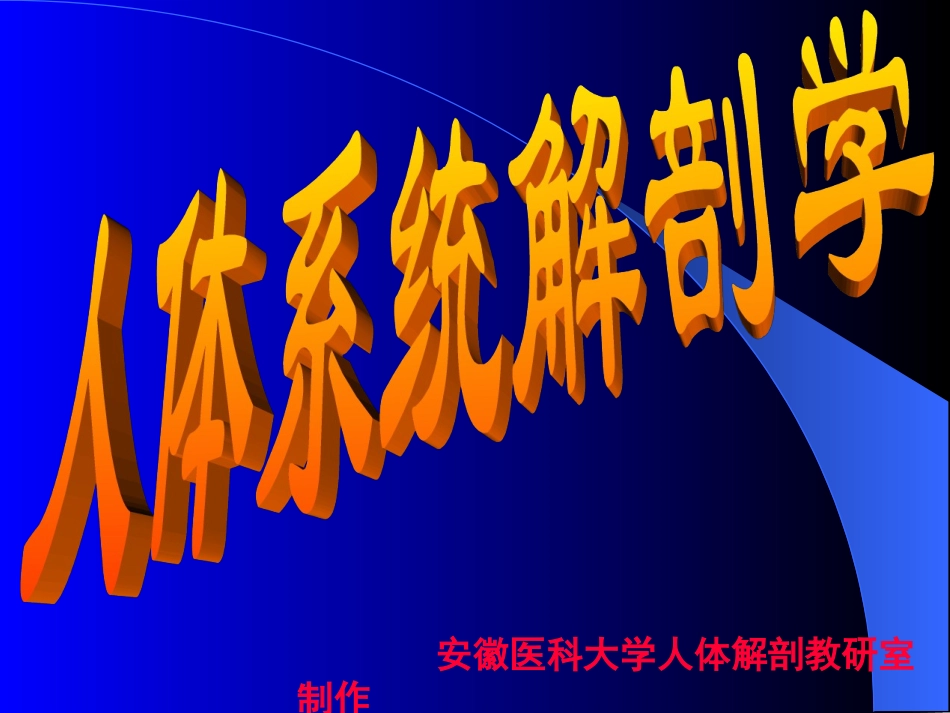 人体系统解剖学

安徽医科大学人体解剖教研室制作